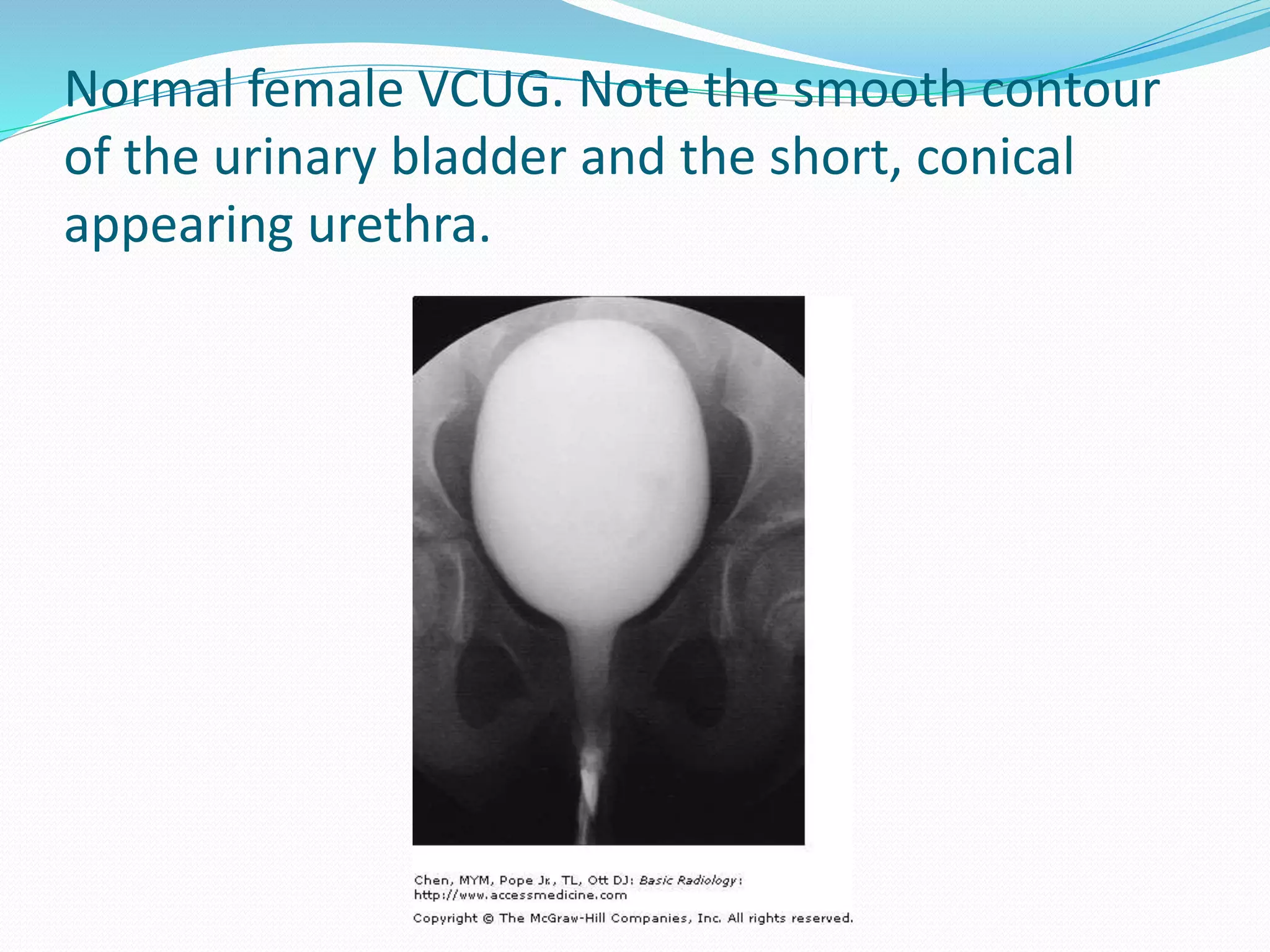 Normal female VCUG. Note the smooth contour of the urinary bladder and the short, conical appearing urethra.

Chen, MYM, Pope Jr., TL, Ott DJ: Basic Radiology:
http://www.accessmedicine.com
Copyright © The McGraw-Hill Companies, Inc. All rights reserved.